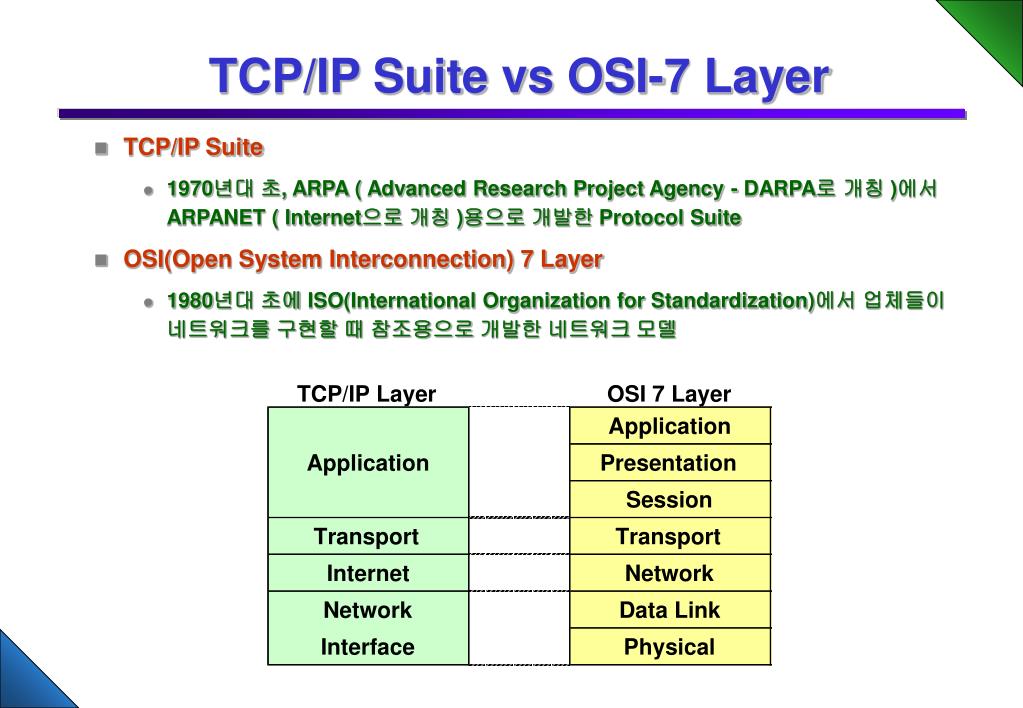 TCP/IP Suite vs OSI-7 Layer

TCP/IP Suite

1970년대 초, ARPA ( Advanced Research Project Agency - DARPA로 개칭 )에서 ARPANET ( Internet으로 개칭 )용으로 개발한 Protocol Suite

OSI(Open System Interconnection) 7 Layer

1980년대 초에 ISO(International Organization for Standardization)에서 업체들이 네트워크를 구현할 때 참조용으로 개발한 네트워크 모델

| TCP/IP Layer | OSI 7 Layer |
|---|---|
| Application | Application |
| | Presentation |
| | Session |
| Transport | Transport |
| Internet | Network |
| Network Interface | Data Link |
| | Physical |